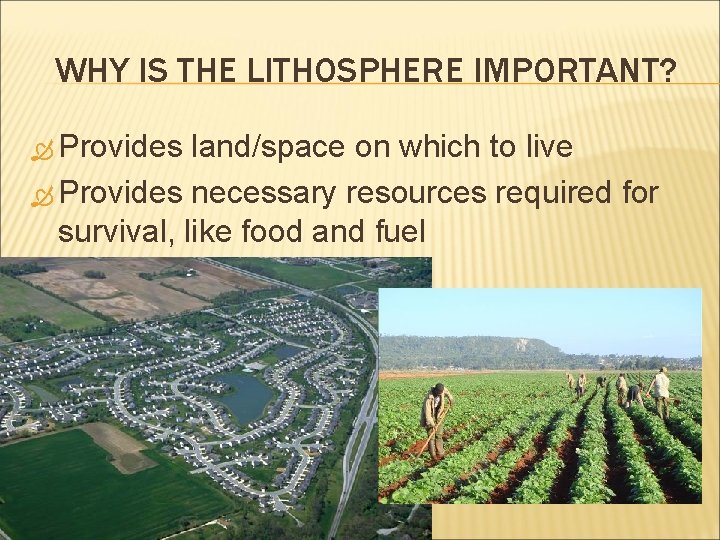 WHY IS THE LITHOSPHERE IMPORTANT?

Provides land/space on which to live

Provides necessary resources required for survival, like food and fuel